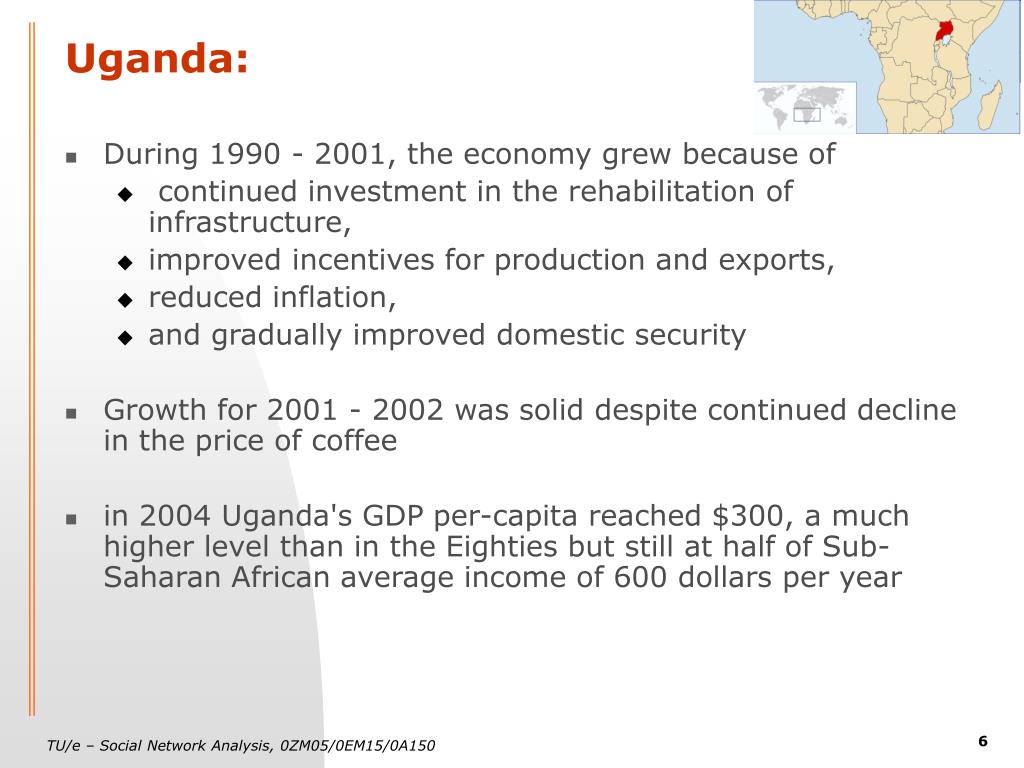 Uganda:

During 1990 - 2001, the economy grew because of

continued investment in the rehabilitation of infrastructure,

improved incentives for production and exports,

reduced inflation,

and gradually improved domestic security

Growth for 2001 - 2002 was solid despite continued decline in the price of coffee

in 2004 Uganda's GDP per-capita reached \$300, a much higher level than in the Eighties but still at half of Sub-Saharan African average income of 600 dollars per year

TU/e – Social Network Analysis, 0ZM05/0EM15/0A150

6